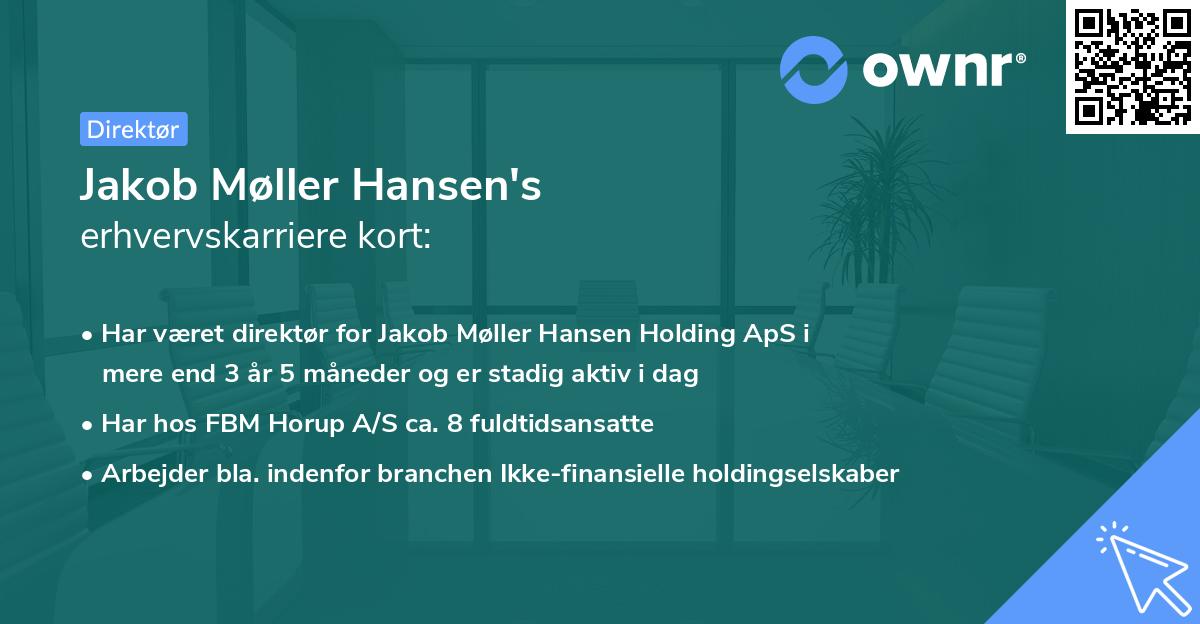 ownr®

Direktør

Jakob Møller Hansen's
erhvervskarriere kort:

• Har været direktør for Jakob Møller Hansen Holding ApS i mere end 3 år 5 måneder og er stadig aktiv i dag
• Har hos FBM Horup A/S ca. 8 fuldtidsansatte
• Arbejder bla. indenfor branchen Ikke-finansielle holdingselskaber